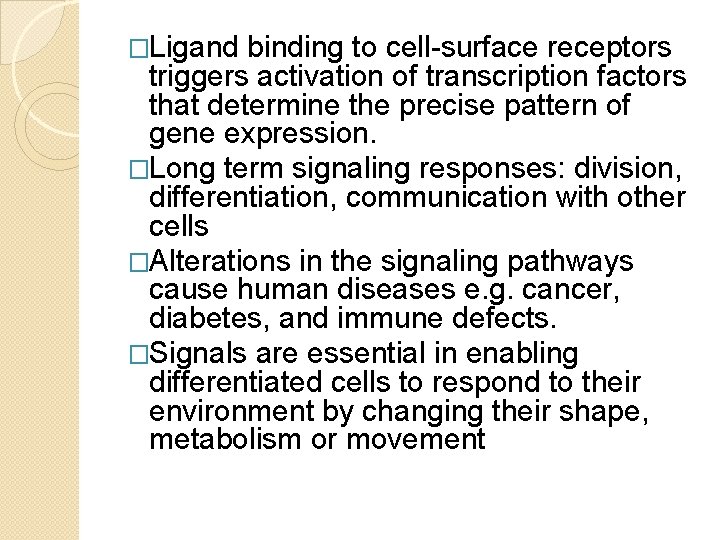 □Ligand binding to cell-surface receptors triggers activation of transcription factors that determine the precise pattern of gene expression.

□Long term signaling responses: division, differentiation, communication with other cells

□Alterations in the signaling pathways cause human diseases e.g. cancer, diabetes, and immune defects.

□Signals are essential in enabling differentiated cells to respond to their environment by changing their shape, metabolism or movement